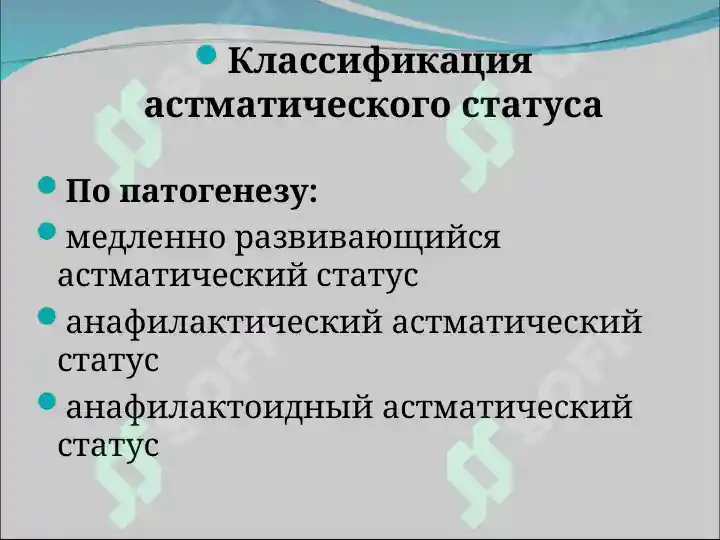 Классификация астматического статуса

По патогенезу:

медленно развивающийся астматический статус

анафилактический астматический статус

анафилактоидный астматический статус